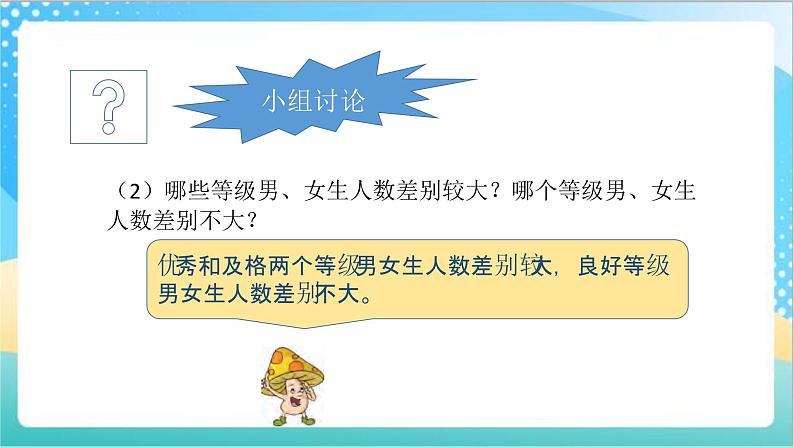 ?

小组讨论

（2）哪些等级男、女生人数差别较大？哪个等级男、女生人数差别不大？

优秀和及格两个等级男女生人数差别较大，良好等级男女生人数差别不大。